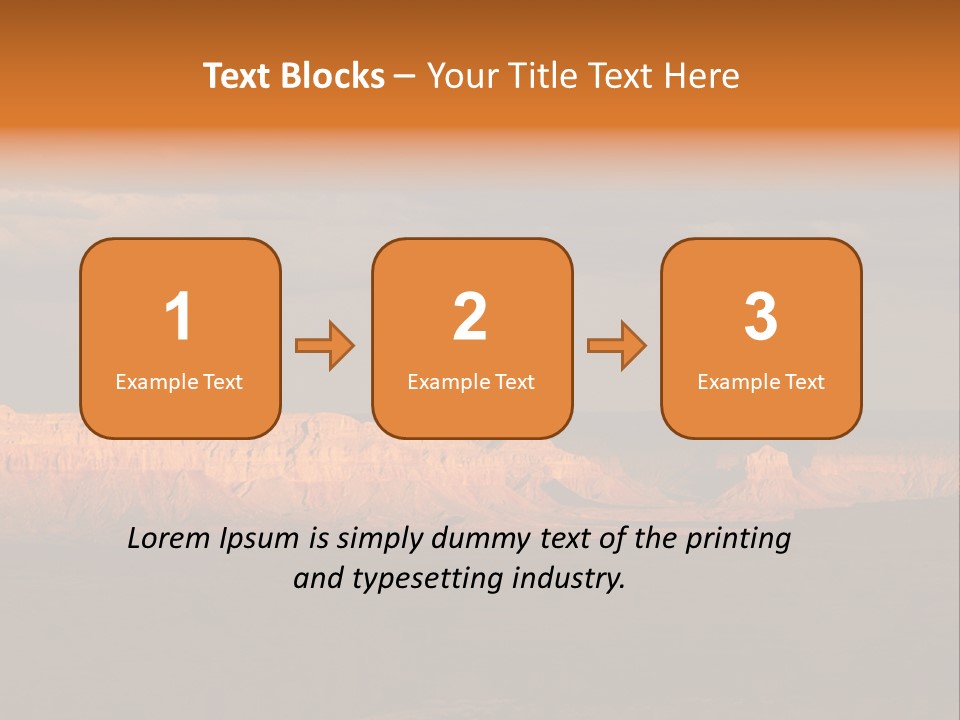 Text Blocks – Your Title Text Here

1
Example Text

2
Example Text

3
Example Text

Lorem Ipsum is simply dummy text of the printing and typesetting industry.